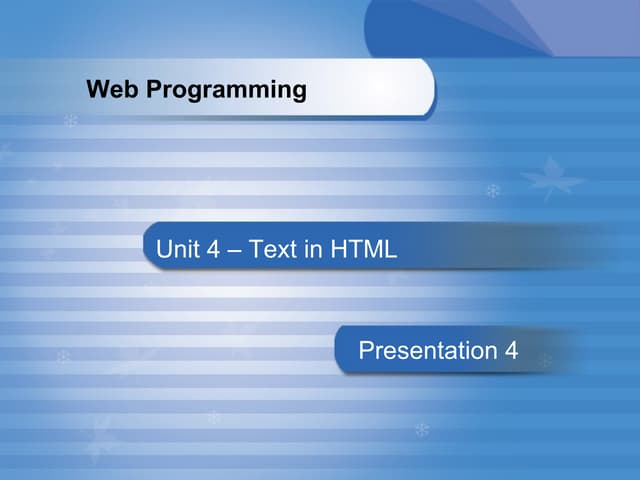 Web Programming

Unit 4 – Text in HTML

Presentation 4